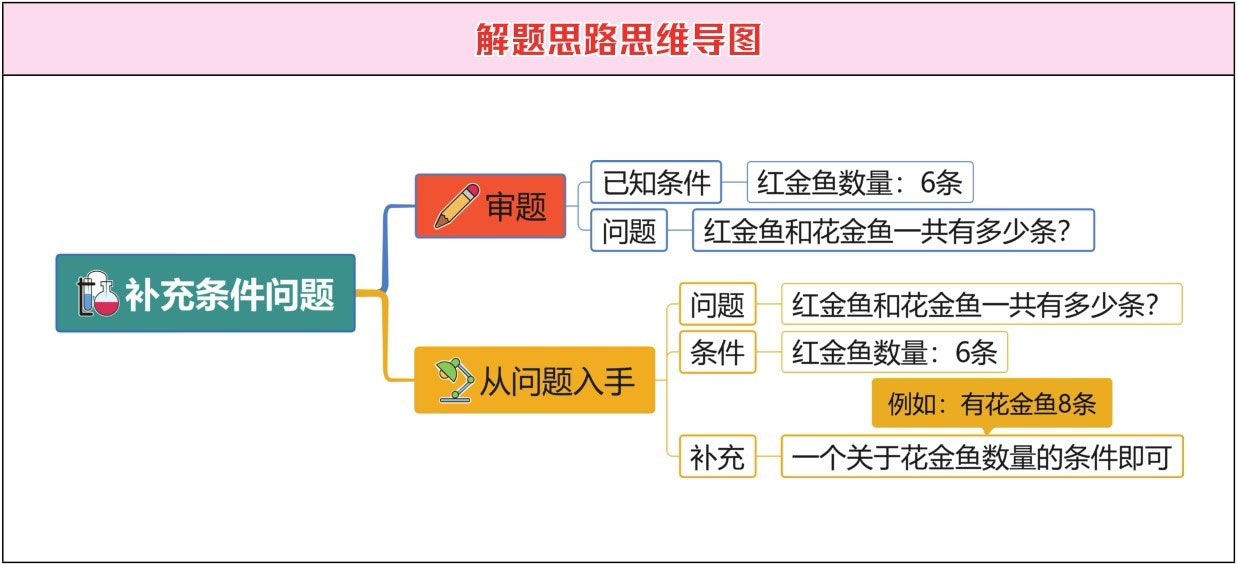 解题思路思维导图

补充条件问题

审题

已知条件

红金鱼数量：6条

问题

红金鱼和花金鱼一共有多少条？

从问题入手

问题

红金鱼和花金鱼一共有多少条？

条件

红金鱼数量：6条

例如：有花金鱼8条

补充

一个关于花金鱼数量的条件即可